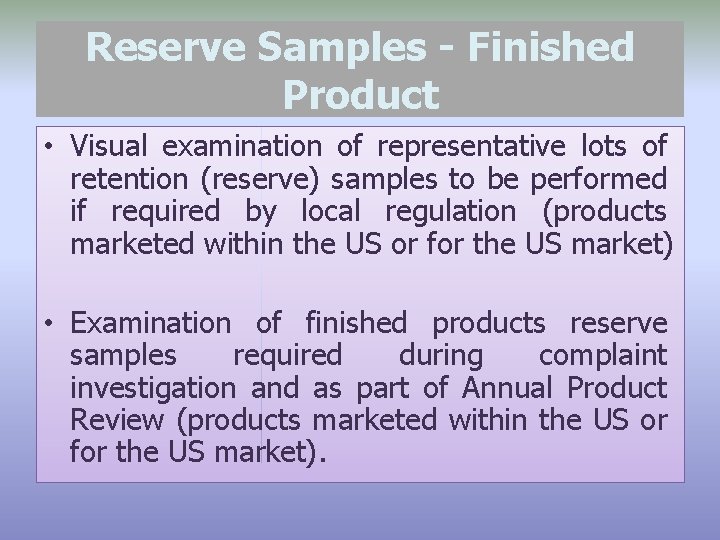 Reserve Samples - Finished Product

• Visual examination of representative lots of retention (reserve) samples to be performed if required by local regulation (products marketed within the US or for the US market)

• Examination of finished products reserve samples required during complaint investigation and as part of Annual Product Review (products marketed within the US or for the US market).